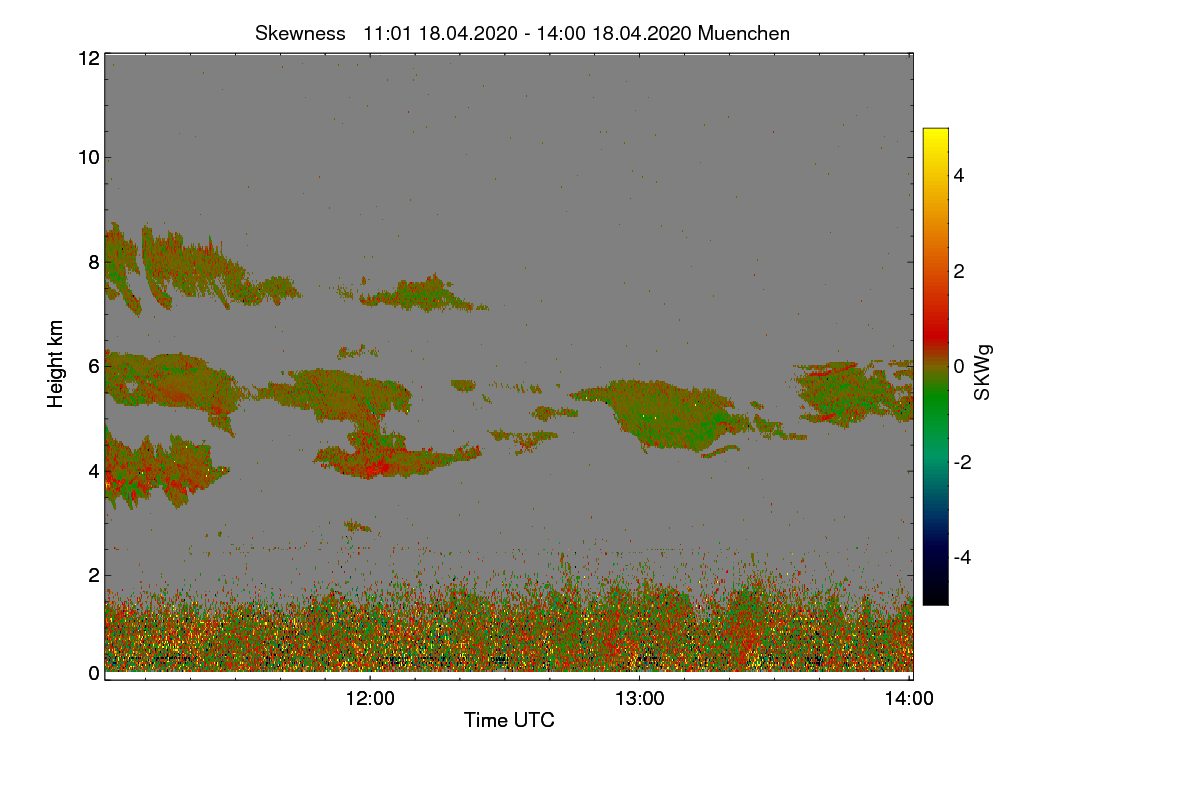 Skewness 11:01 18.04.2020 - 14:00 18.04.2020 Muenchen

Height km

12
10
8
6
4
2
0

12:00
13:00
14:00

Time UTC

4
2
0
-2
-4

SKWg